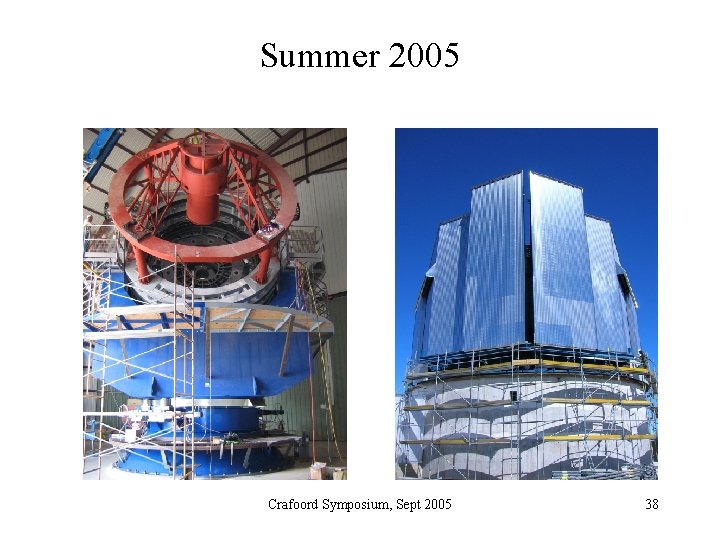 Summer 2005

Crafoord Symposium, Sept 2005

38